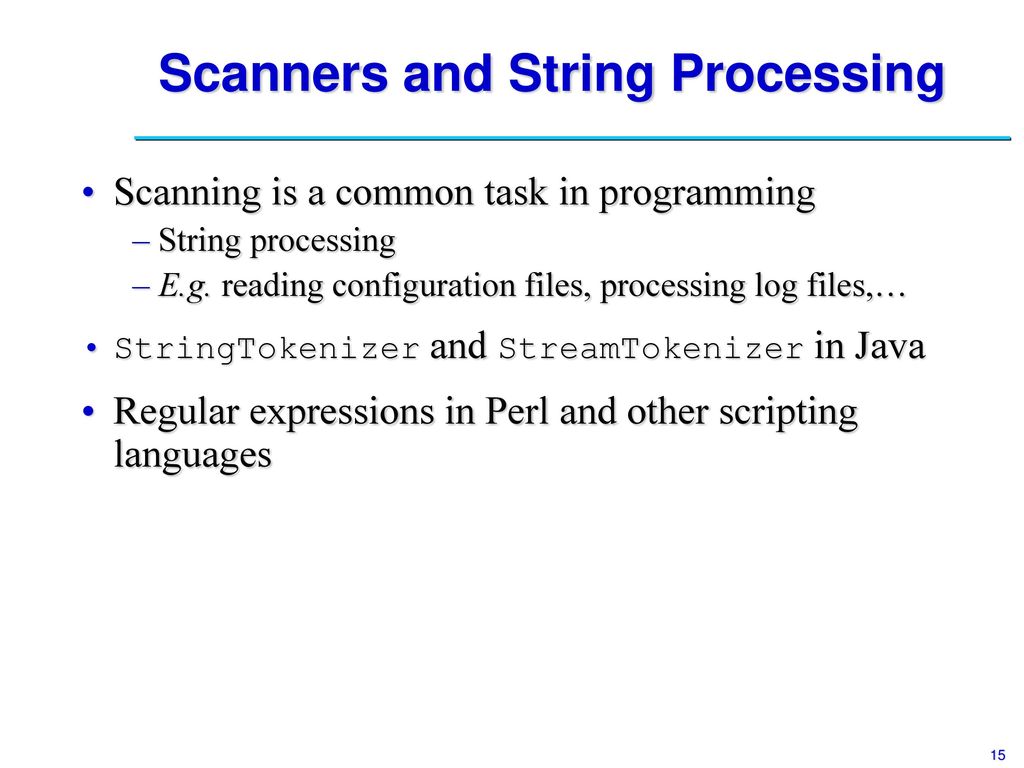 Scanners and String Processing

• Scanning is a common task in programming
– String processing
– E.g. reading configuration files, processing log files,…

• StringTokenizer and StreamTokenizer in Java

• Regular expressions in Perl and other scripting languages

15